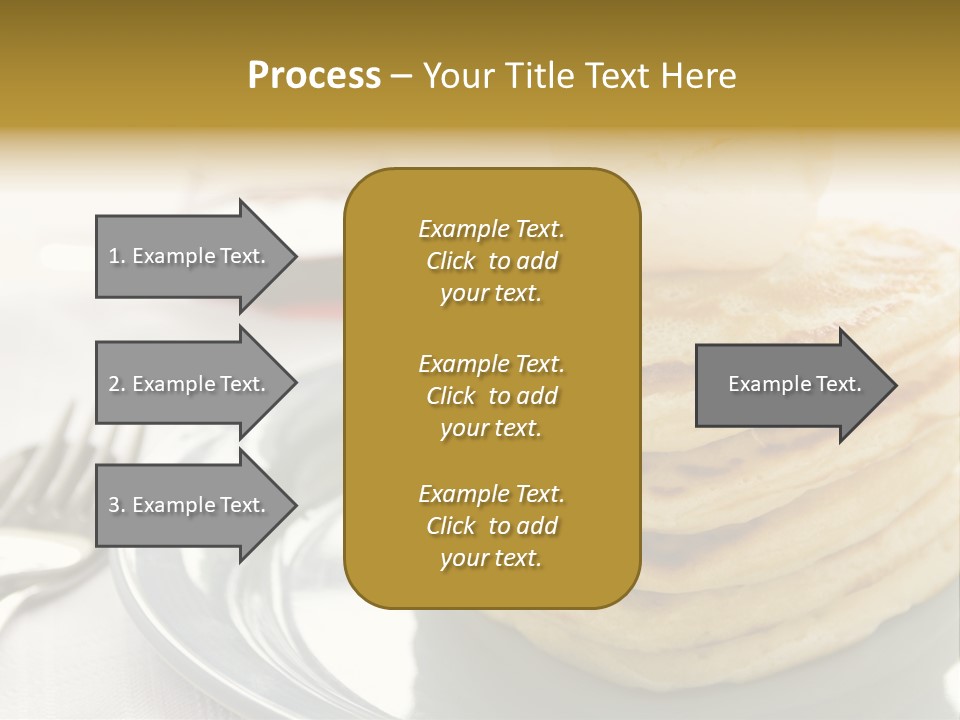 Process – Your Title Text Here

1. Example Text.

2. Example Text.

3. Example Text.

Example Text. Click to add your text.

Example Text. Click to add your text.

Example Text. Click to add your text.

Example Text.